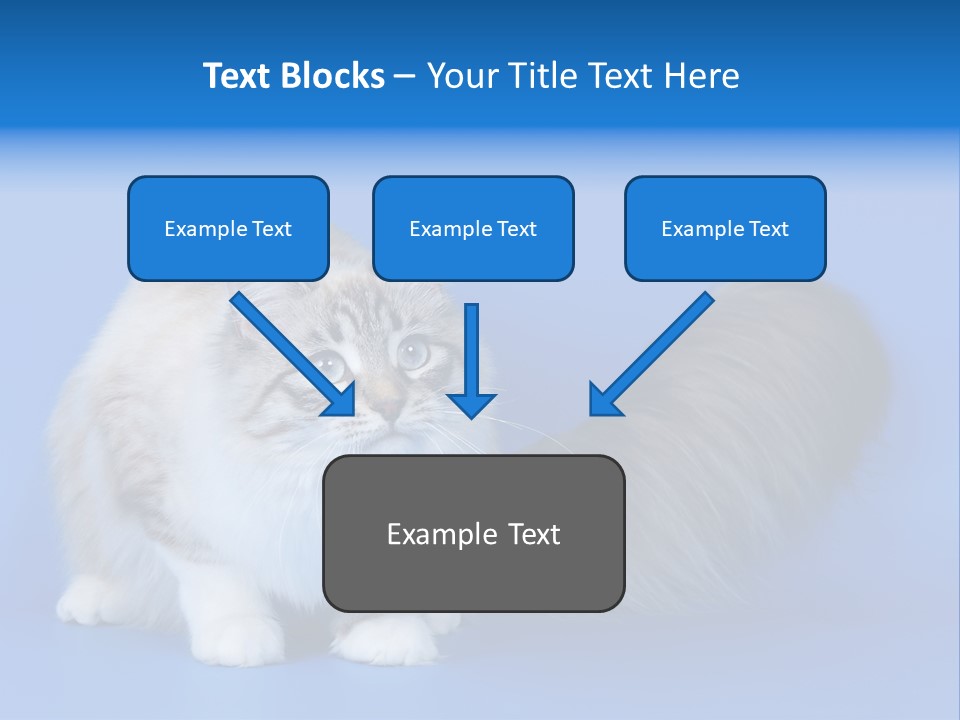 Text Blocks – Your Title Text Here

Example Text

Example Text

Example Text

Example Text